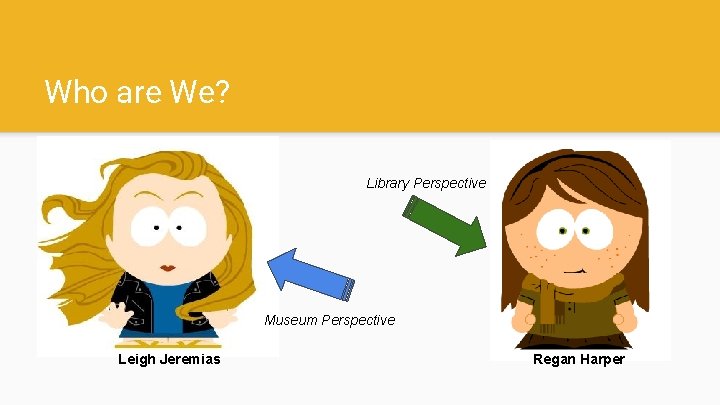 Who are We?

Library Perspective

Museum Perspective

Leigh Jeremias

Regan Harper